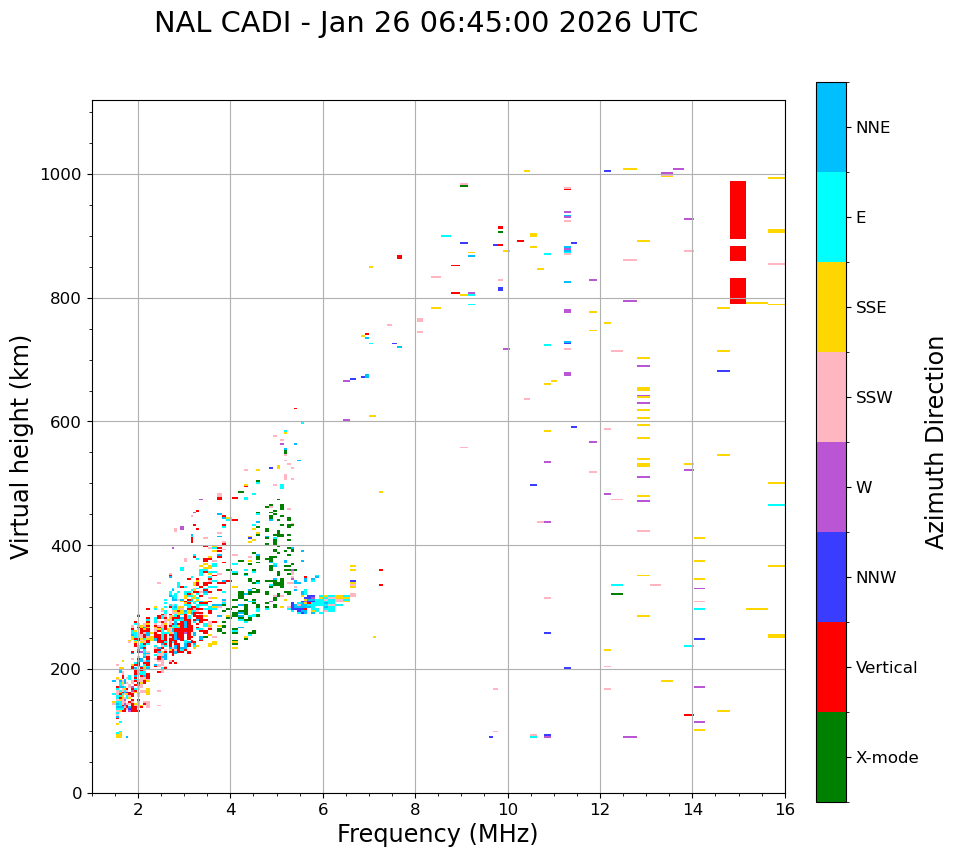 NAL CADI - Jan 26 06:45:00 2026 UTC

Virtual height (km)

1000
800
600
400
200
0

2
4
6
8
10
12
14
16

Frequency (MHz)

NNE
E
SSE
SSW
W
NNW
Vertical
X-mode

Azimuth Direction